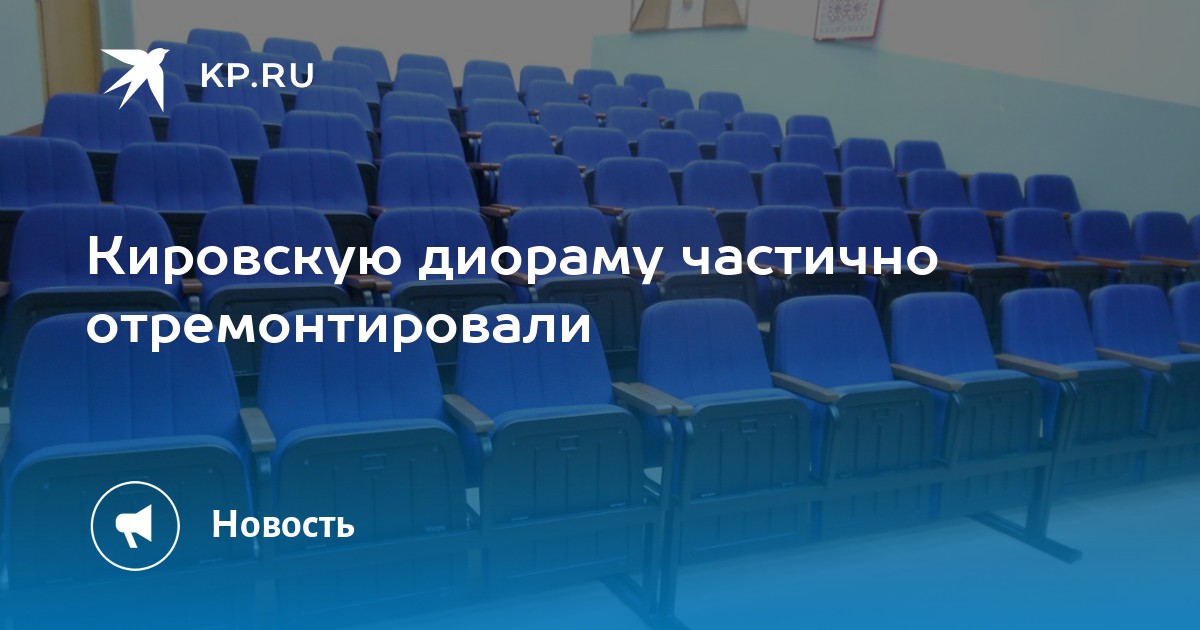 KP.RU

Кировскую диораму частично отремонтировали

Новость